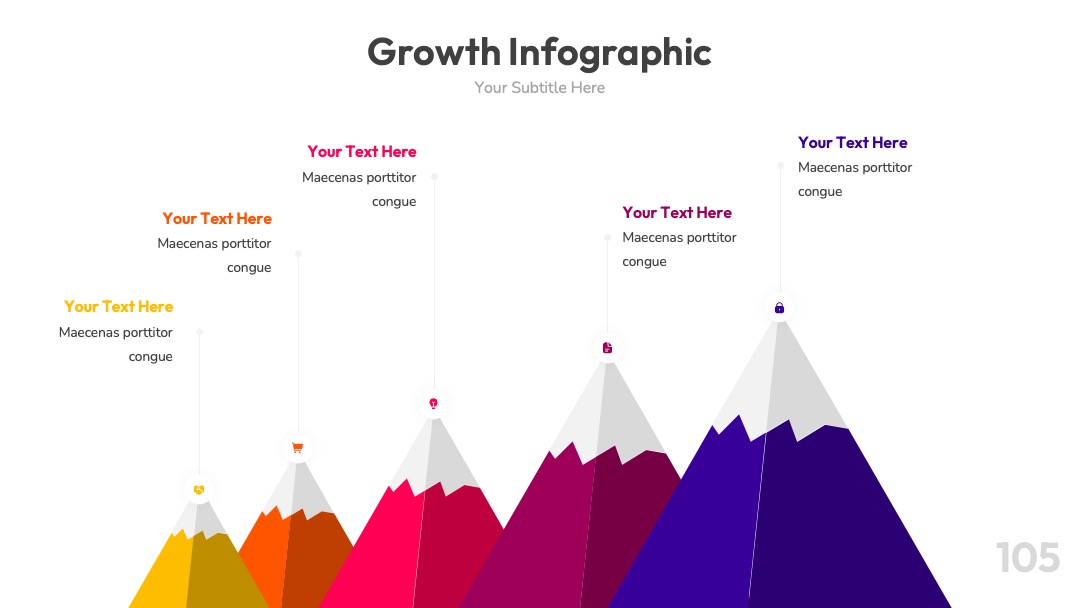 Growth Infographic

Your Subtitle Here

Your Text Here

Maecenas porttitor congue

Your Text Here

Maecenas porttitor congue

Your Text Here

Maecenas porttitor congue

Your Text Here

Maecenas porttitor congue

Your Text Here

Maecenas porttitor congue

105